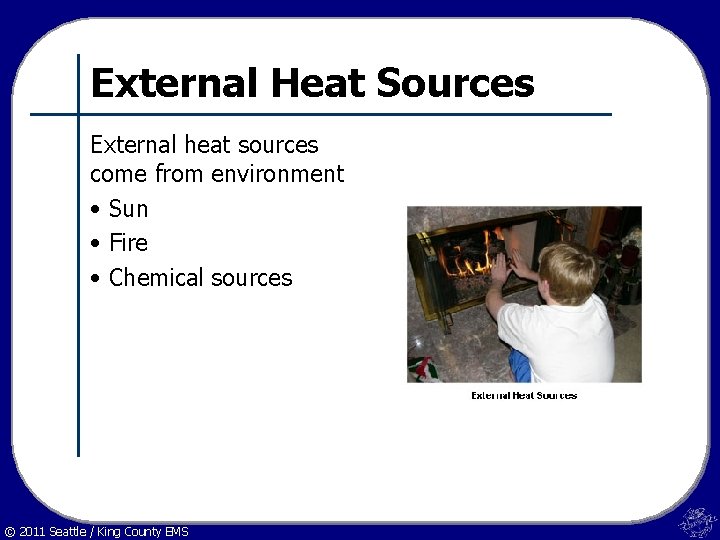 External Heat Sources

External heat sources come from environment

• Sun
• Fire
• Chemical sources

External Heat Sources

© 2011 Seattle / King County EMS